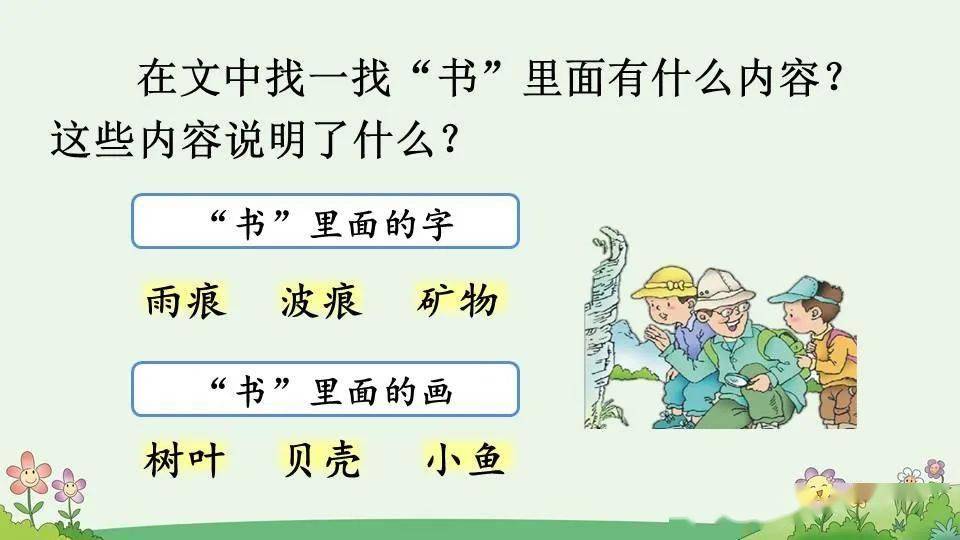 在文中找一找“书”里面有什么内容？这些内容说明了什么？

“书”里面的字

雨痕　波痕　矿物

“书”里面的画

树叶　贝壳　小鱼